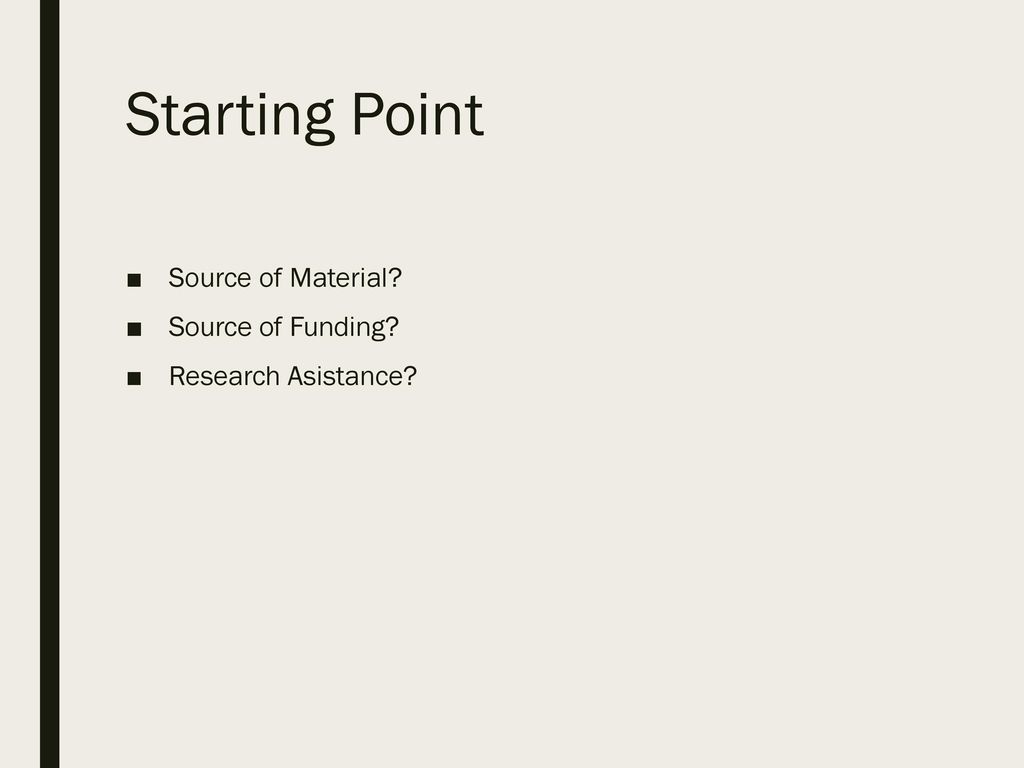 Starting Point

■ Source of Material?
■ Source of Funding?
■ Research Asistance?